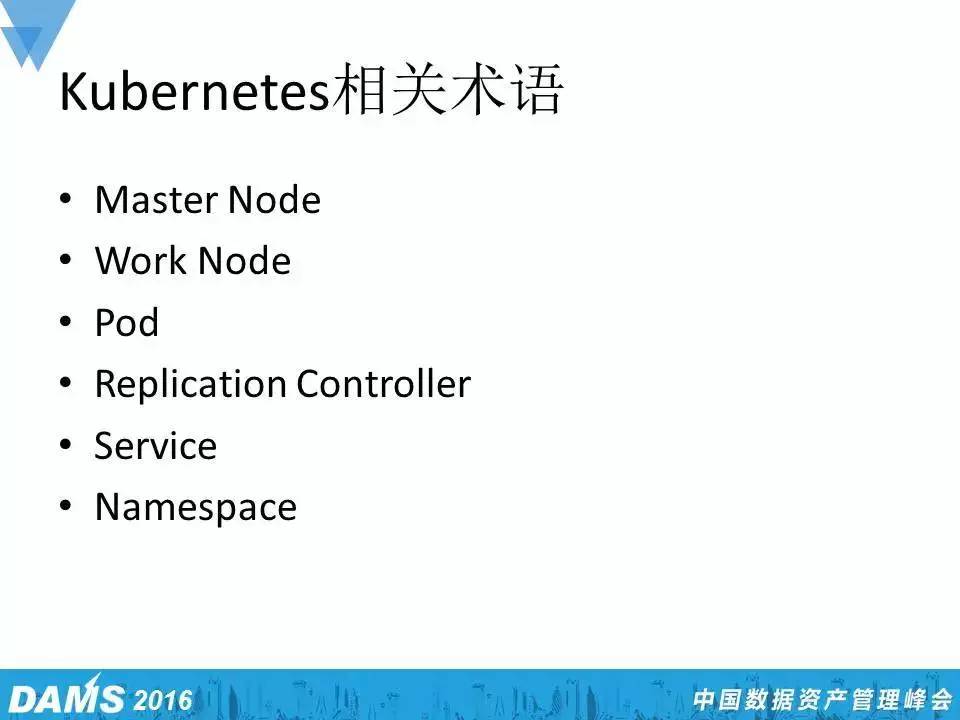 Kubernetes相关术语

• Master Node
• Work Node
• Pod
• Replication Controller
• Service
• Namespace

DAMS 2016 中国数据资产管理峰会